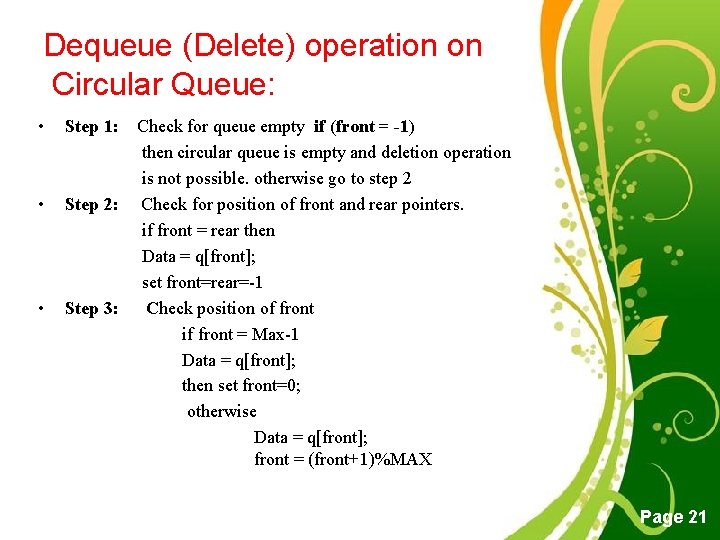 Dequeue (Delete) operation on Circular Queue:

• Step 1: Check for queue empty if (front = -1) then circular queue is empty and deletion operation is not possible. otherwise go to step 2

• Step 2: Check for position of front and rear pointers.
if front = rear then
Data = q[front];
set front=rear=-1

• Step 3: Check position of front
if front = Max-1
Data = q[front];
then set front=0;
otherwise
Data = q[front];
front = (front+1)%MAX

Page 21